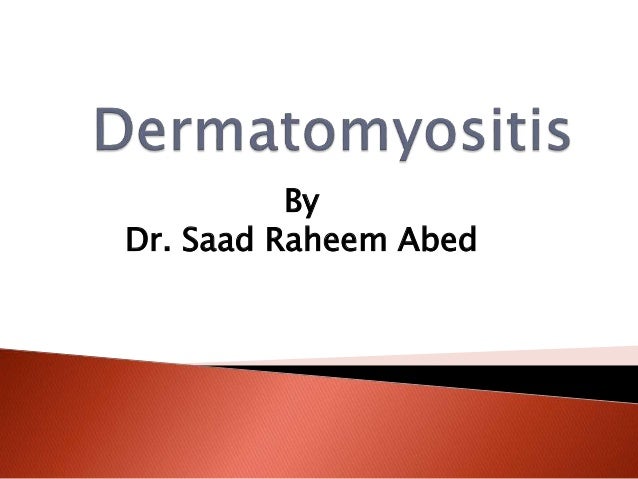 Dermatomyositis

By
Dr. Saad Raheem Abed